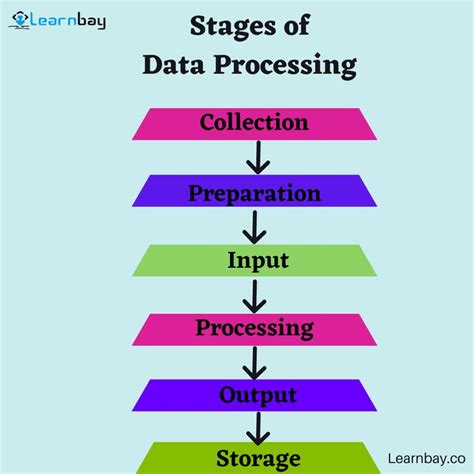 Learnbay

Stages of Data Processing

Collection

Preparation

Input

Processing

Output

Storage

Learnbay.co